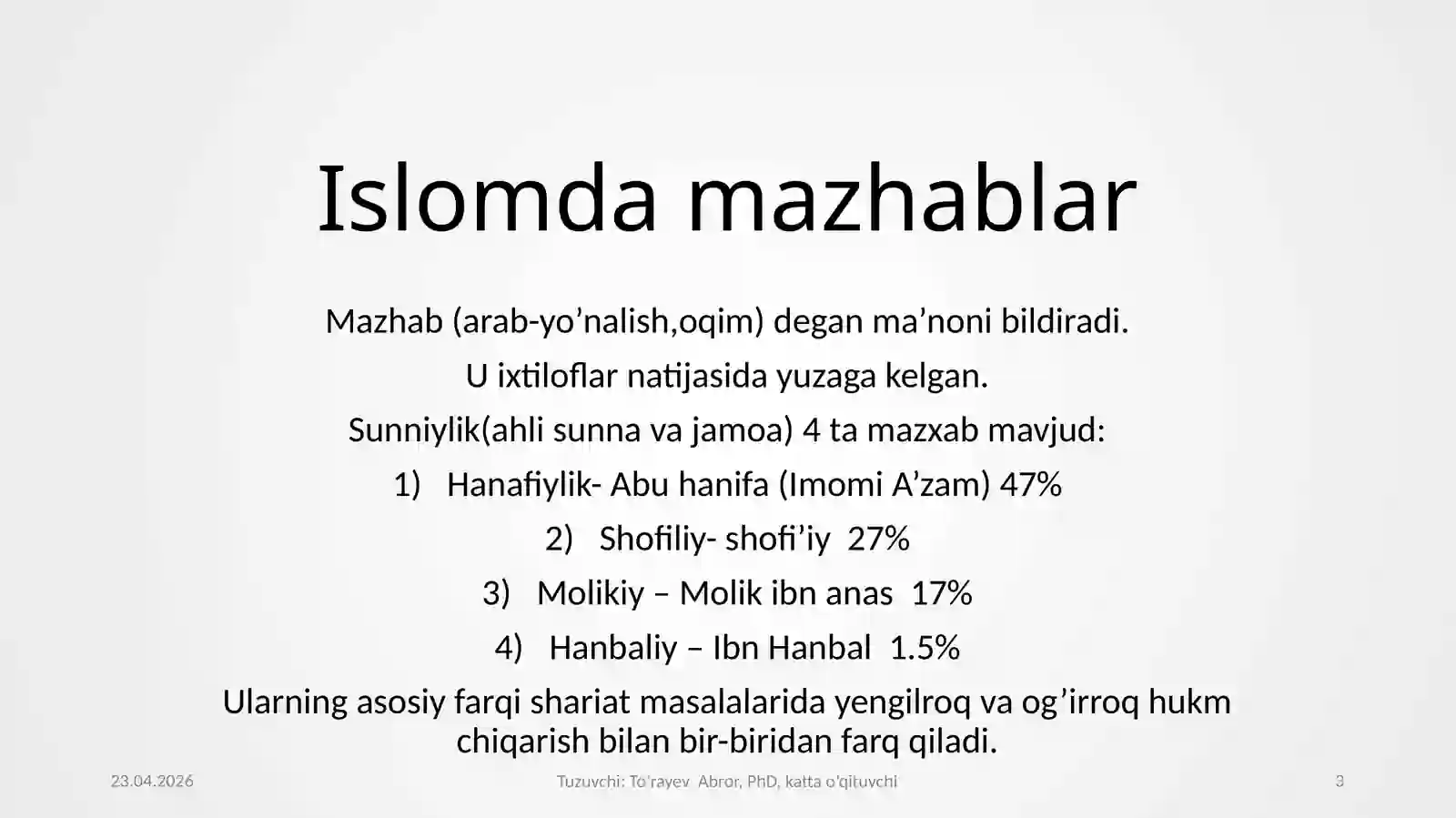 Islomda mazhablar

Mazhab (arab-yo’nalish,oqim) degan ma’noni bildiradi.

U ixtiloflar natijasida yuzaga kelgan.

Sunniylik(ahli sunna va jamoa) 4 ta mazxab mavjud:

1) Hanafiylik- Abu hanifa (Imomi A’zam) 47%

2) Shofiliy- shofi’iy 27%

3) Molikiy – Molik ibn anas 17%

4) Hanbaliy – Ibn Hanbal 1.5%

Ularning asosiy farqi shariat masalalarida yengilroq va og’irroq hukm chiqarish bilan bir-biridan farq qiladi.

23.04.2026

Tuzuvchi: To'rayev Abror, PhD, katta o'qituvchi

3